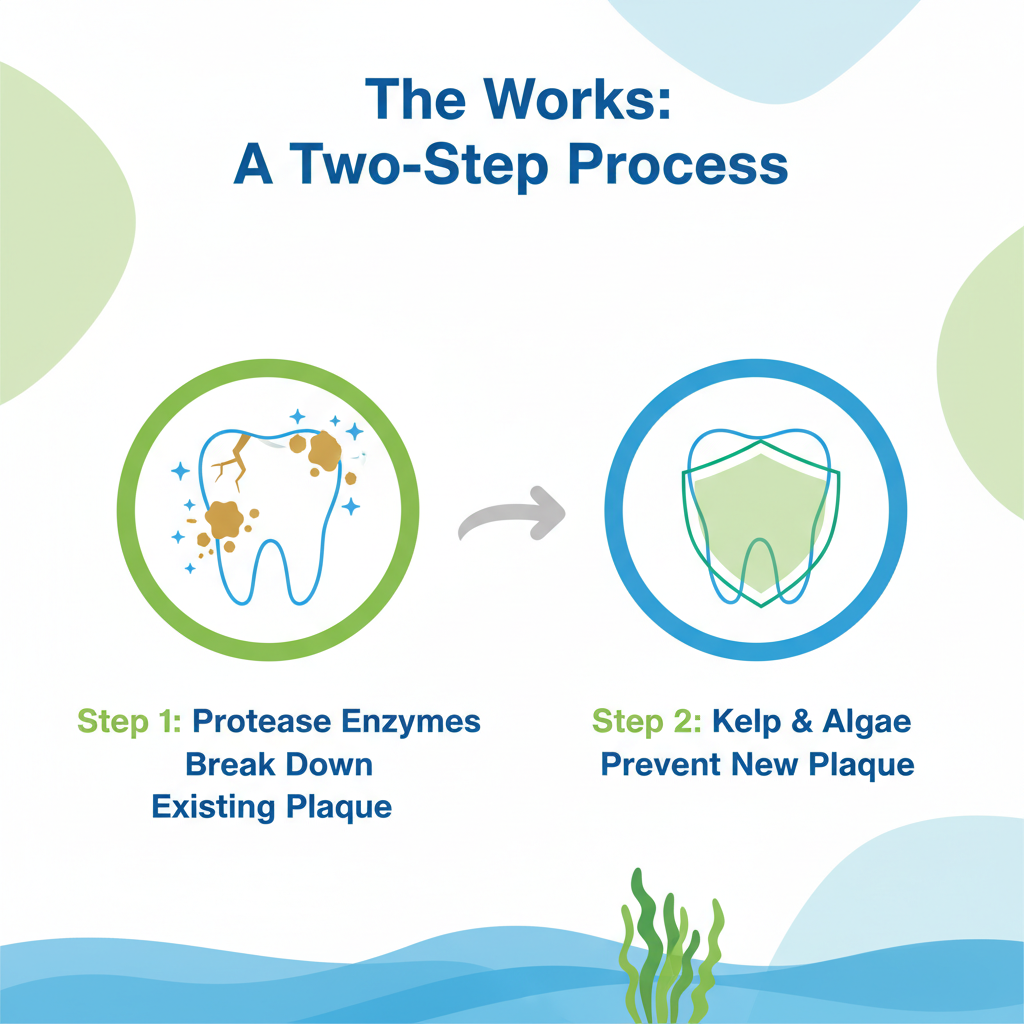 The Works:
A Two-Step Process

Step 1: Protease Enzymes Break Down Existing Plaque

Step 2: Kelp & Algae Prevent New Plaque